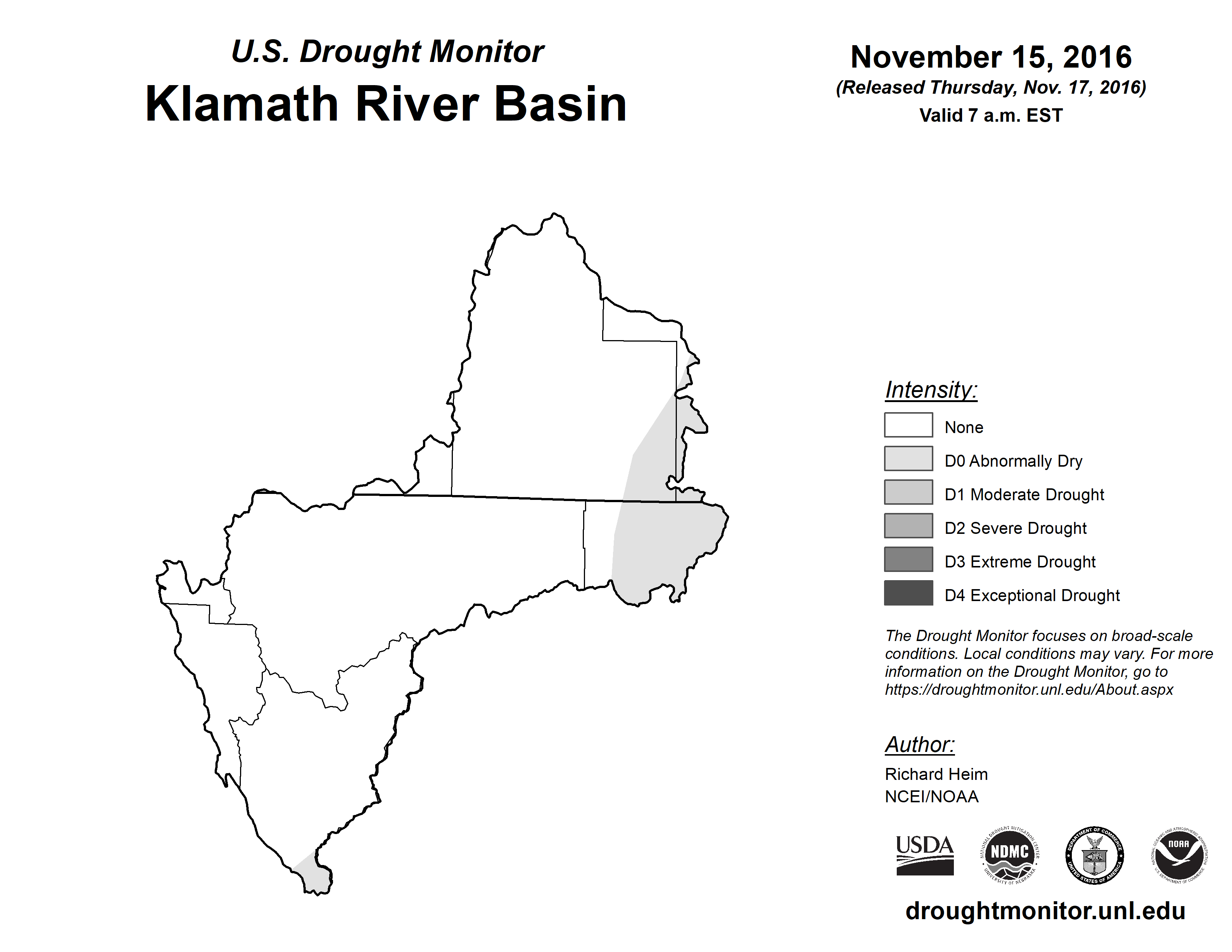 U.S. Drought Monitor
Klamath River Basin

November 15, 2016
(Released Thursday, Nov. 17, 2016)
Valid 7 a.m. EST

Intensity:
None
D0 Abnormally Dry
D1 Moderate Drought
D2 Severe Drought
D3 Extreme Drought
D4 Exceptional Drought

The Drought Monitor focuses on broad-scale conditions. Local conditions may vary. For more information on the Drought Monitor, go to https://droughtmonitor.unl.edu/About.aspx

Author:
Richard Heim
NCEI/NOAA

USDA
NATIONAL DROUGHT MITIGATION CENTER NDMC UNIVERSITY OF NEBRASKA
DEPARTMENT OF COMMERCE UNITED STATES OF AMERICA
NATIONAL OCEANIC AND ATMOSPHERIC ADMINISTRATION NOAA U.S. DEPARTMENT OF COMMERCE

droughtmonitor.unl.edu